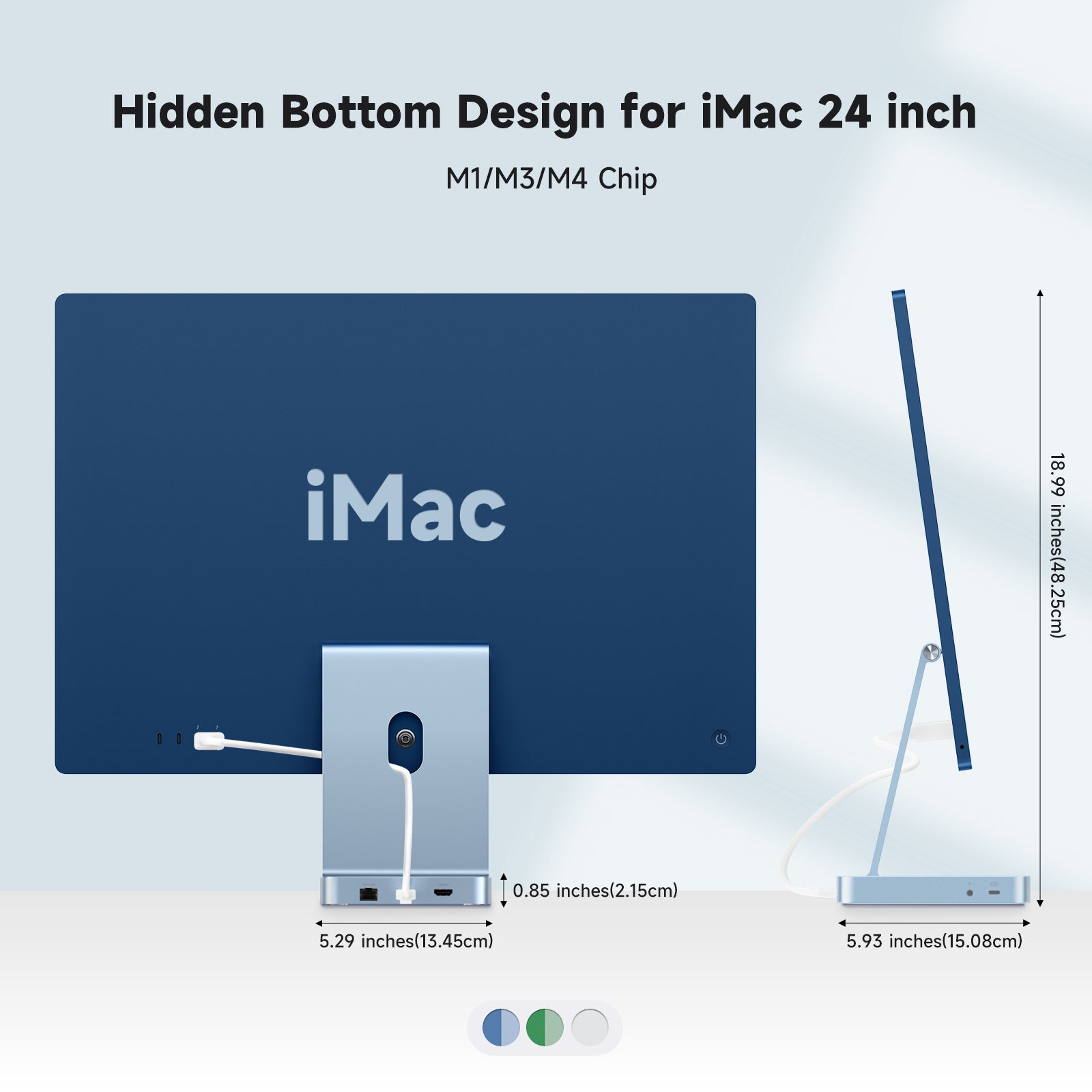 Hidden Bottom Design for iMac 24 inch

M1/M3/M4 Chip

iMac

0.85 inches(2.15cm)

5.29 inches(13.45cm)

18.99 inches(48.25cm)

5.93 inches(15.08cm)